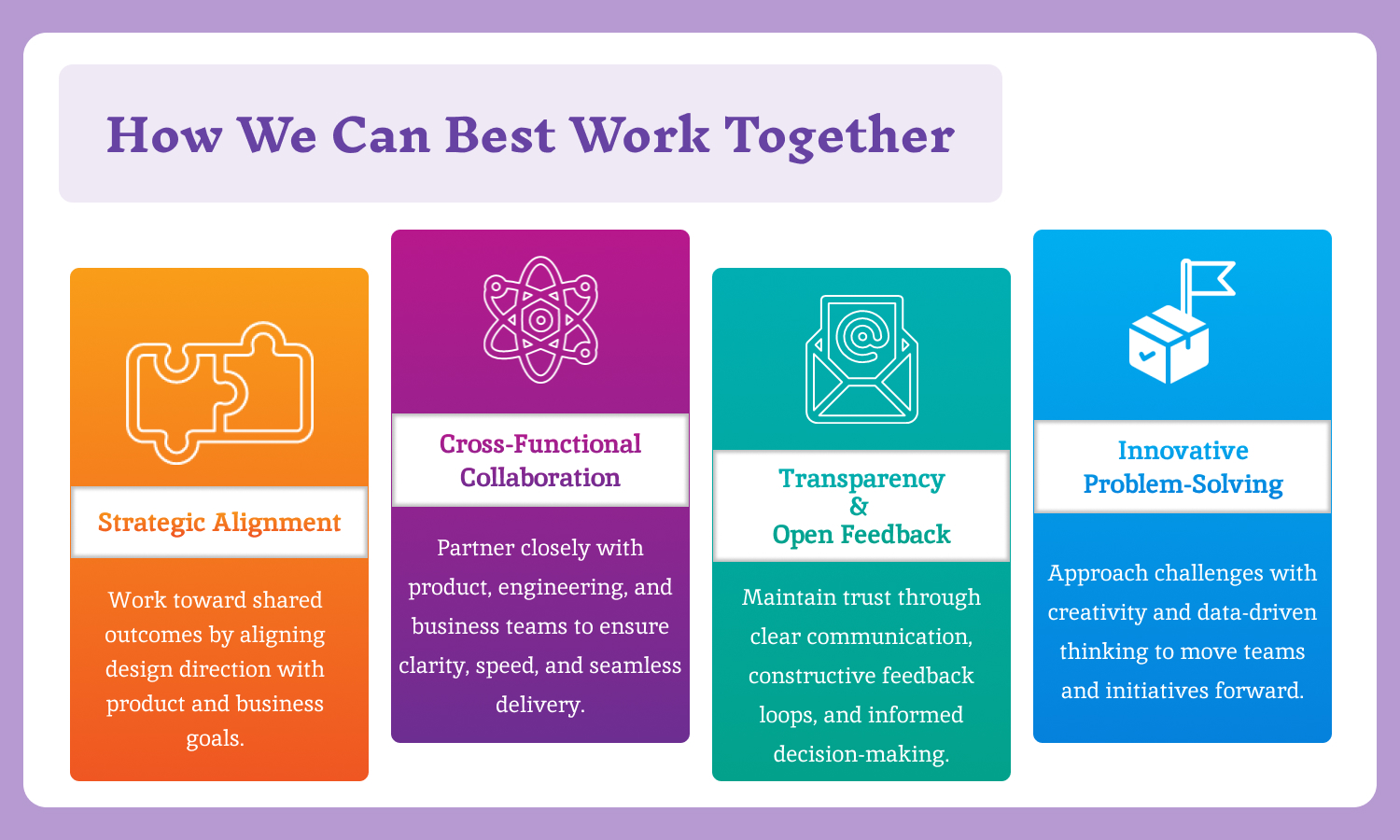 How We Can Best Work Together

Strategic Alignment

Work toward shared outcomes by aligning design direction with product and business goals.

Cross-Functional Collaboration

Partner closely with product, engineering, and business teams to ensure clarity, speed, and seamless delivery.

Transparency & Open Feedback

Maintain trust through clear communication, constructive feedback loops, and informed decision-making.

Innovative Problem-Solving

Approach challenges with creativity and data-driven thinking to move teams and initiatives forward.